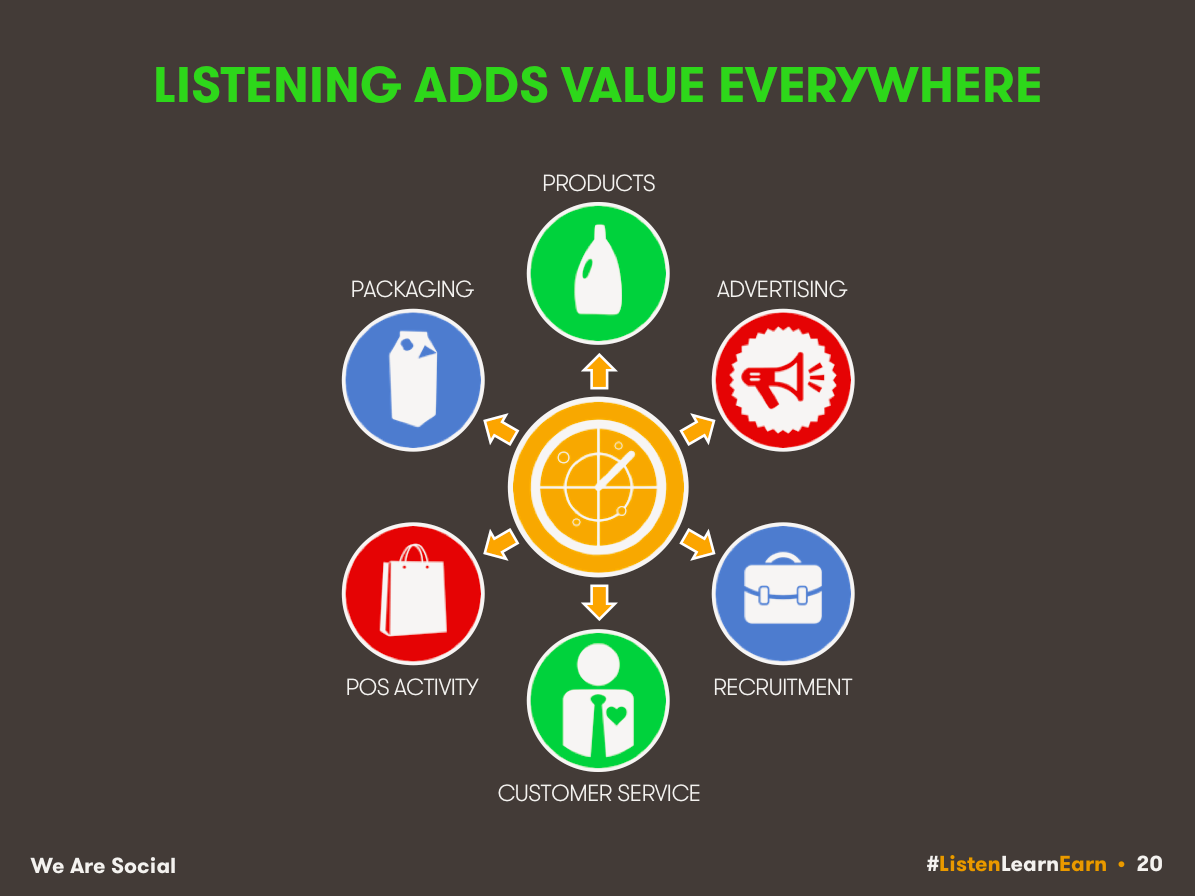 LISTENING ADDS VALUE EVERYWHERE

PRODUCTS

PACKAGING

ADVERTISING

POS ACTIVITY

RECRUITMENT

CUSTOMER SERVICE

We Are Social

#ListenLearnEarn • 20